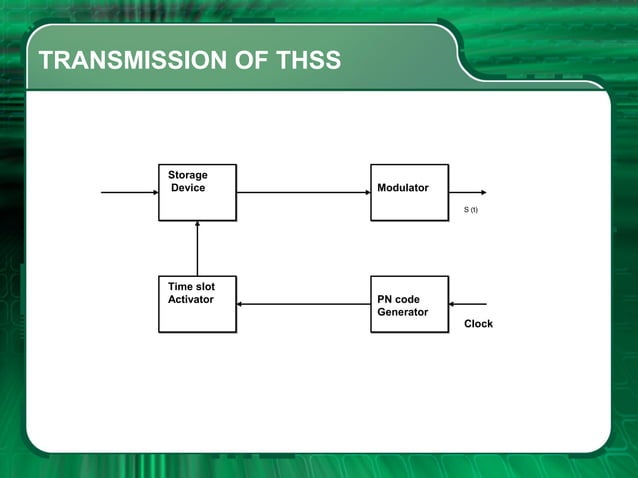 TRANSMISSION OF THSS

Storage Device

Modulator

S (t)

Time slot Activator

PN code Generator

Clock